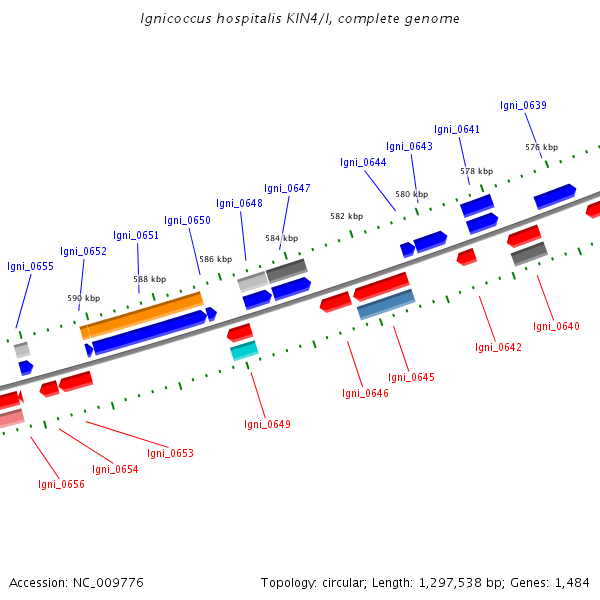 Ignicoccus hospitalis KIN4/I, complete genome

Igni_0639
Igni_0641
Igni_0643
Igni_0644
Igni_0647
Igni_0648
Igni_0650
Igni_0651
Igni_0652
Igni_0655

576 kbp
578 kbp
580 kbp
582 kbp
584 kbp
586 kbp
588 kbp
590 kbp

Igni_0640
Igni_0642
Igni_0645
Igni_0646
Igni_0649
Igni_0653
Igni_0654
Igni_0656

Accession: NC_009776

Topology: circular; Length: 1,297,538 bp; Genes: 1,484